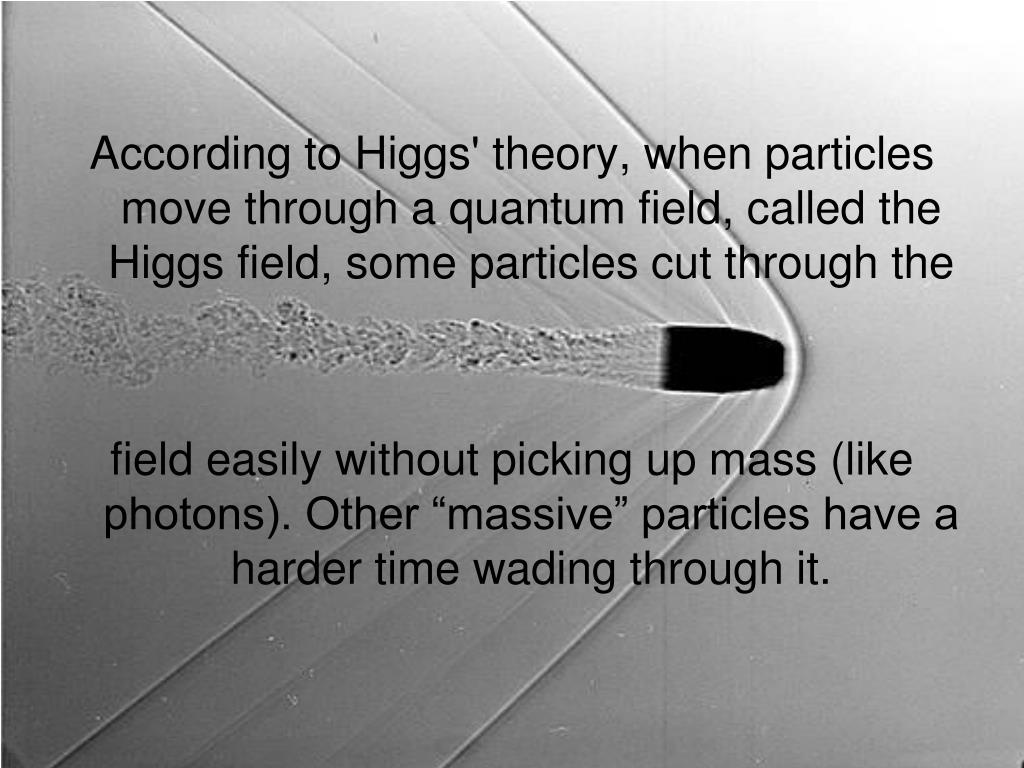 According to Higgs' theory, when particles move through a quantum field, called the Higgs field, some particles cut through the

field easily without picking up mass (like photons). Other “massive” particles have a harder time wading through it.